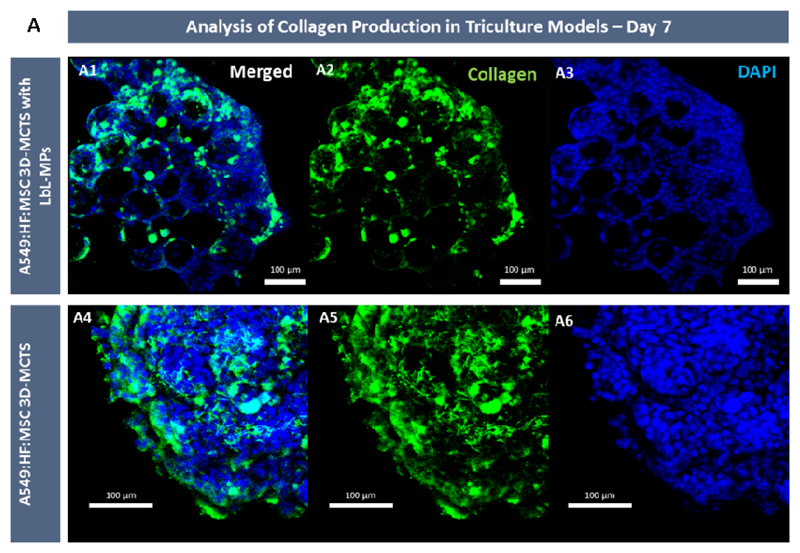 A

Analysis of Collagen Production in Triculture Models – Day 7

A549:HF:MSC 3D-MCTS with LbL-MPs

A1 Merged

100 µm

A2 Collagen

100 µm

A3 DAPI

100 µm

A549:HF:MSC 3D-MCTS

A4

100 µm

A5

100 µm

A6

100 µm